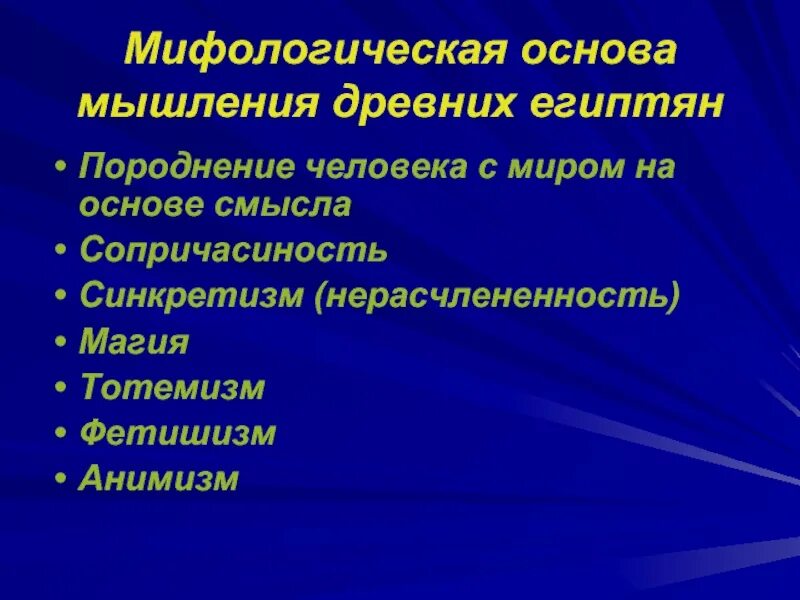 Мифологическая основа мышления древних египтян

• Породнение человека с миром на основе смысла
• Сопричасиность
• Синкретизм (нерасчлененность)
• Магия
• Тотемизм
• Фетишизм
• Анимизм